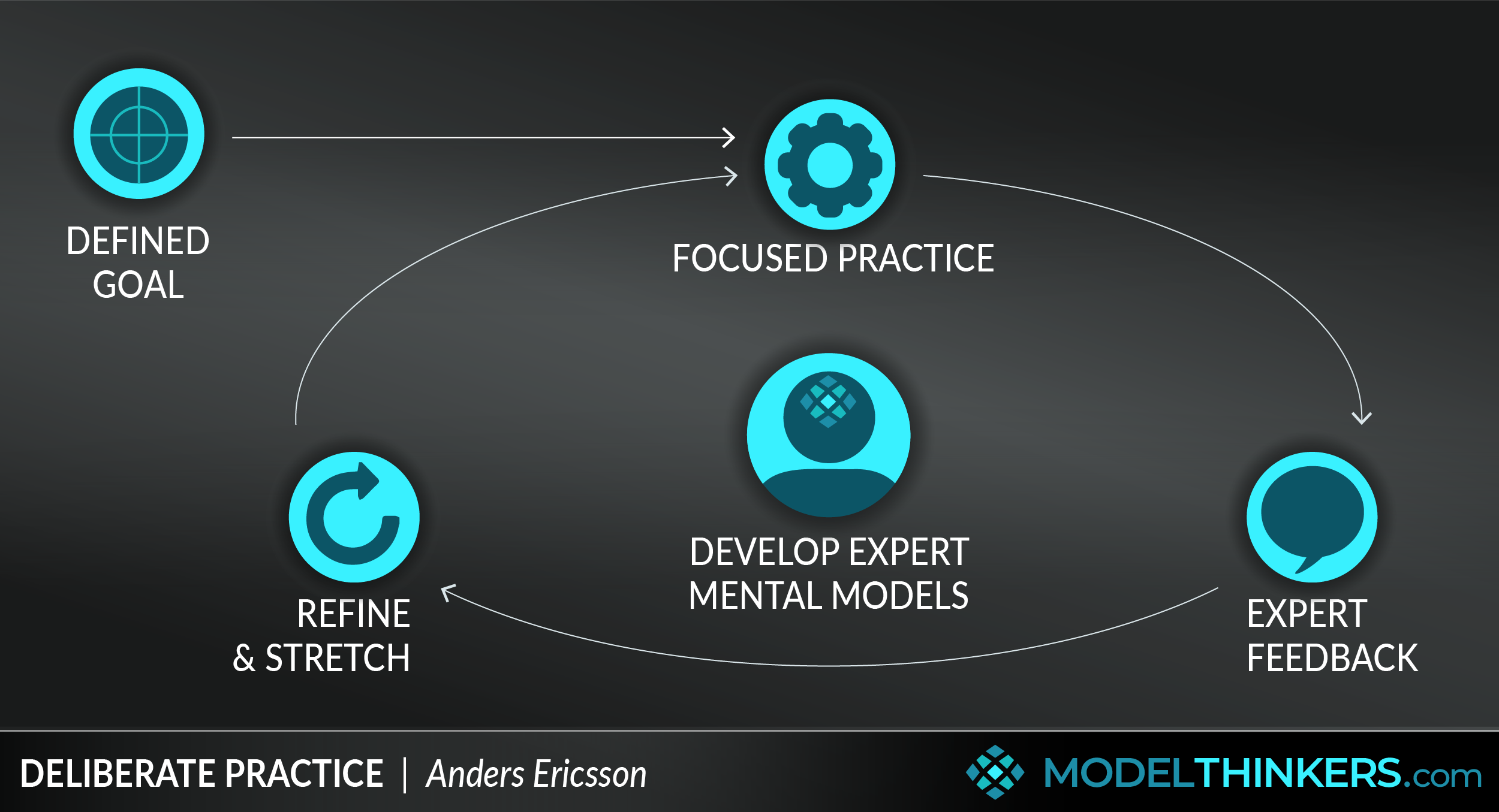 DEFINED GOAL

FOCUSED PRACTICE

DEVELOP EXPERT MENTAL MODELS

REFINE & STRETCH

EXPERT FEEDBACK

DELIBERATE PRACTICE | Anders Ericsson

MODELTHINKERS.com